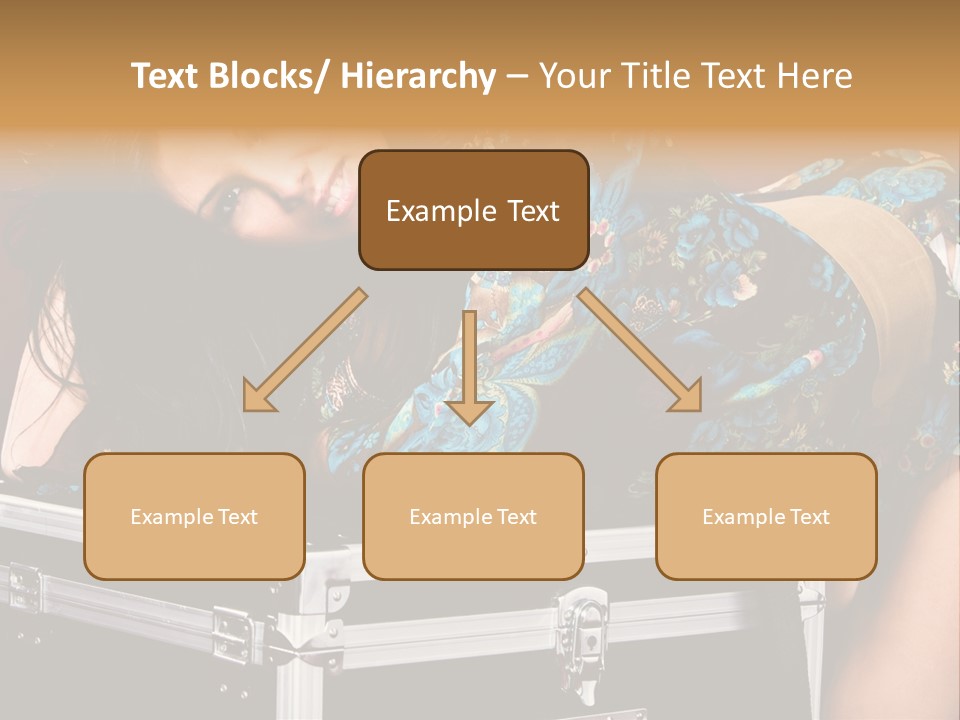 Text Blocks/ Hierarchy – Your Title Text Here

Example Text

Example Text

Example Text

Example Text